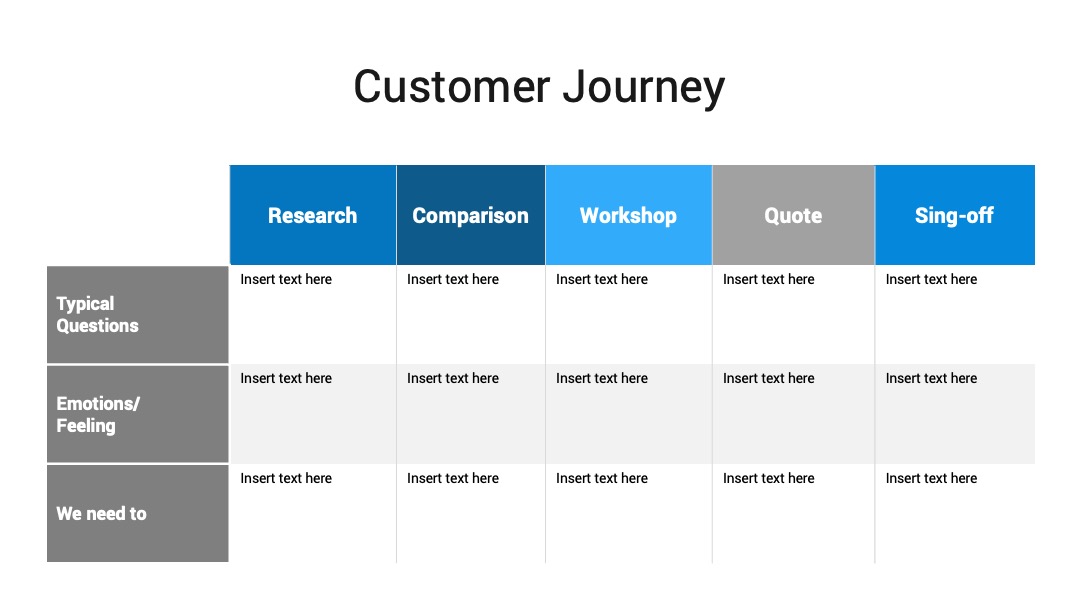 Customer Journey

|  | Research | Comparison | Workshop | Quote | Sing-off |
|---|---|---|---|---|---|
| Typical Questions | Insert text here | Insert text here | Insert text here | Insert text here | Insert text here |
| Emotions/ Feeling | Insert text here | Insert text here | Insert text here | Insert text here | Insert text here |
| We need to | Insert text here | Insert text here | Insert text here | Insert text here | Insert text here |